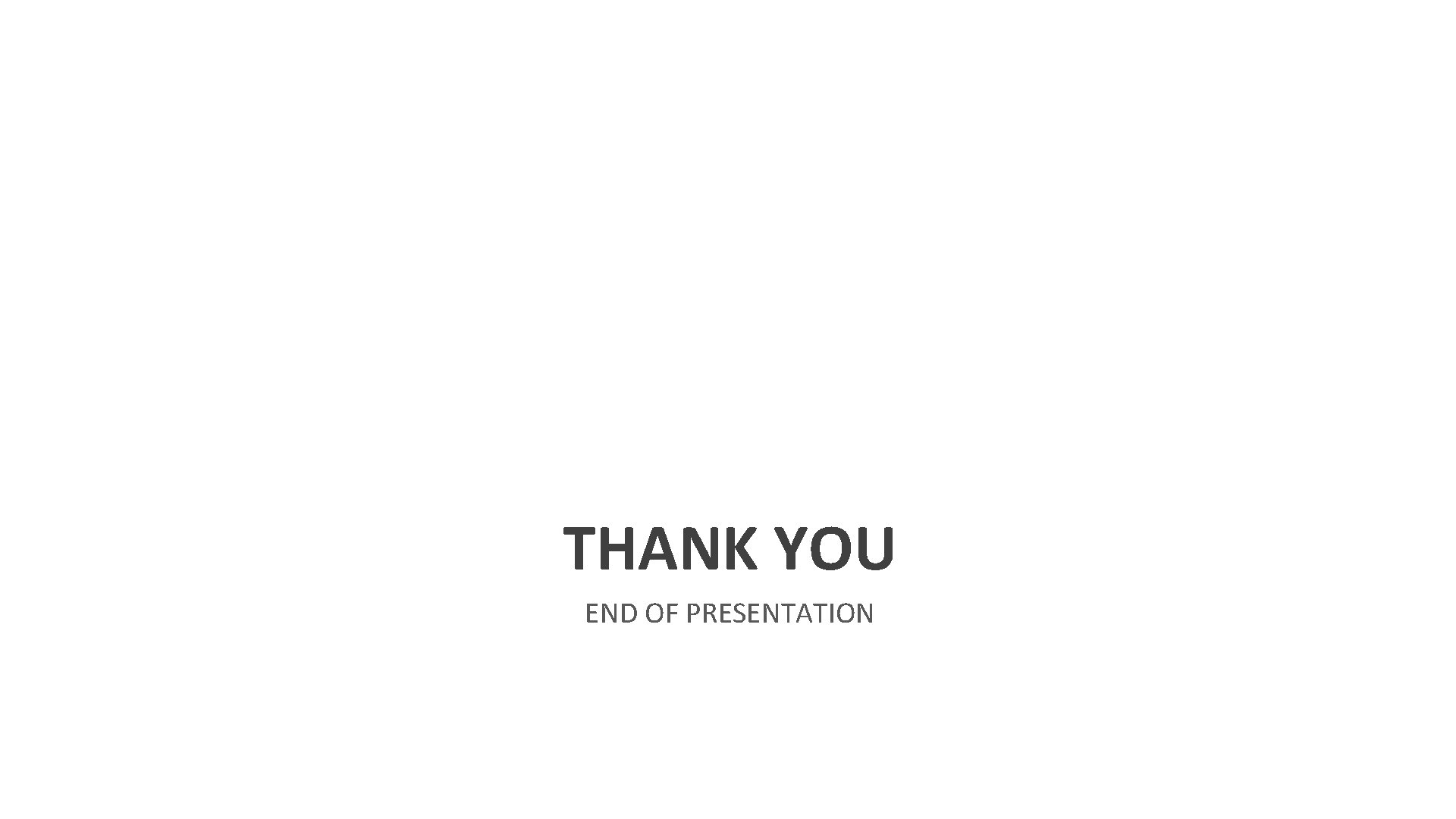 THANK YOU

END OF PRESENTATION